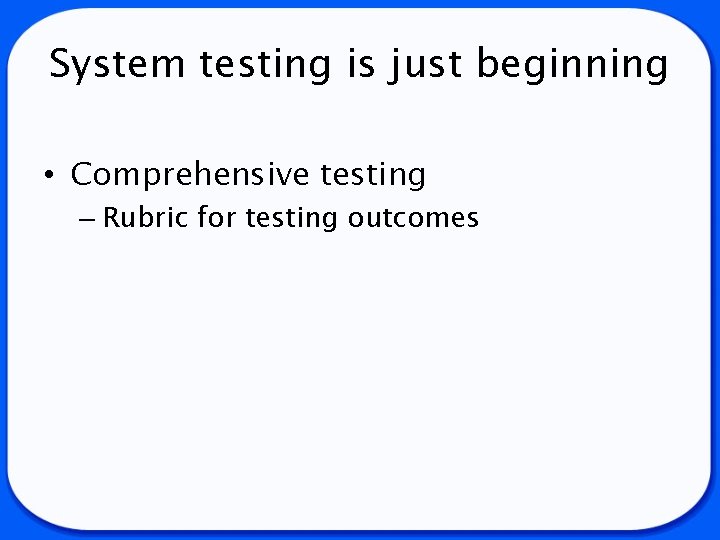 System testing is just beginning

• Comprehensive testing
– Rubric for testing outcomes